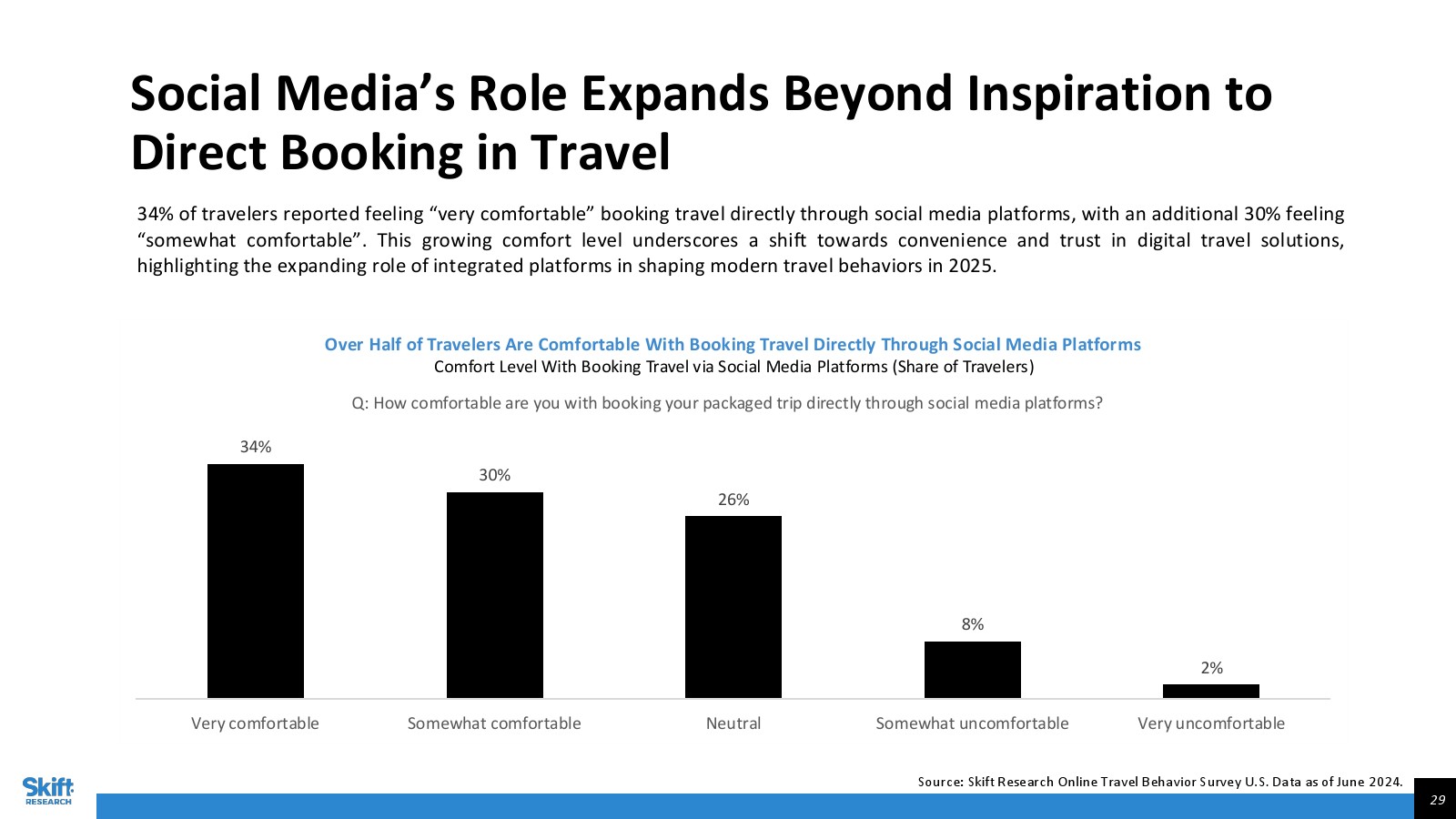 Social Media's Role Expands Beyond Inspiration to Direct Booking in Travel

34% of travelers reported feeling "very comfortable" booking travel directly through social media platforms, with an additional 30% feeling "somewhat comfortable". This growing comfort level underscores a shift towards convenience and trust in digital travel solutions, highlighting the expanding role of integrated platforms in shaping modern travel behaviors in 2025.

Over Half of Travelers Are Comfortable With Booking Travel Directly Through Social Media Platforms
Comfort Level With Booking Travel via Social Media Platforms (Share of Travelers)

Q: How comfortable are you with booking your packaged trip directly through social media platforms?

34%
30%
26%
8%
2%

Very comfortable
Somewhat comfortable
Neutral
Somewhat uncomfortable
Very uncomfortable

Skift RESEARCH

Source: Skift Research Online Travel Behavior Survey U.S. Data as of June 2024.

29